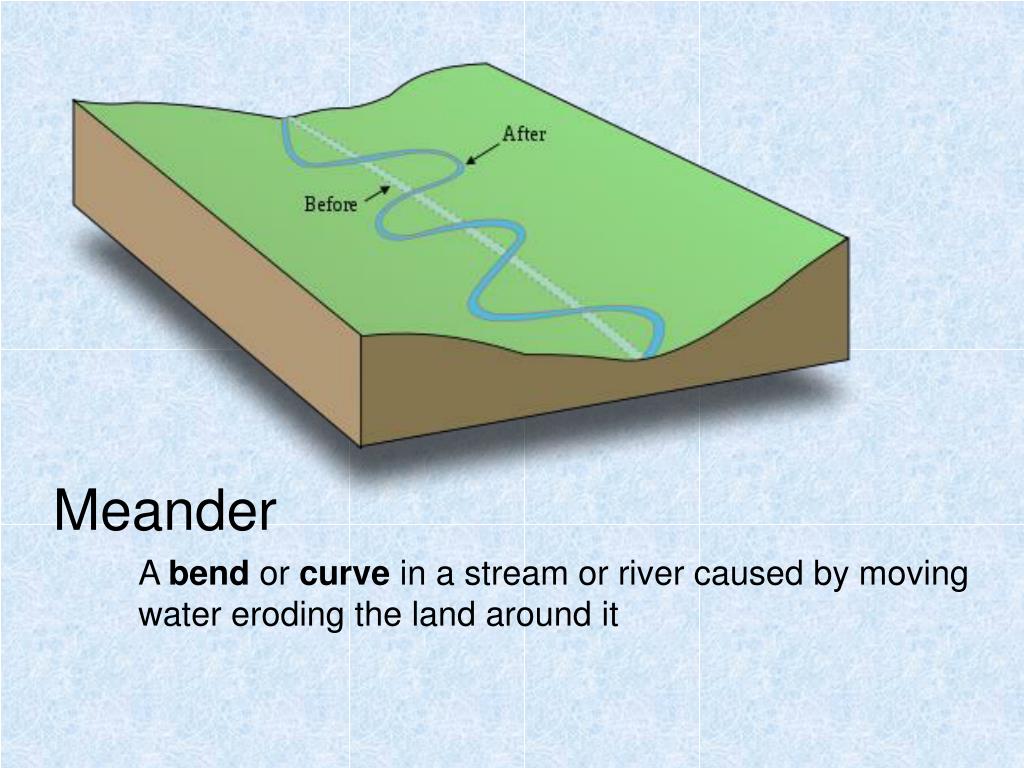 After

Before

Meander

A bend or curve in a stream or river caused by moving water eroding the land around it